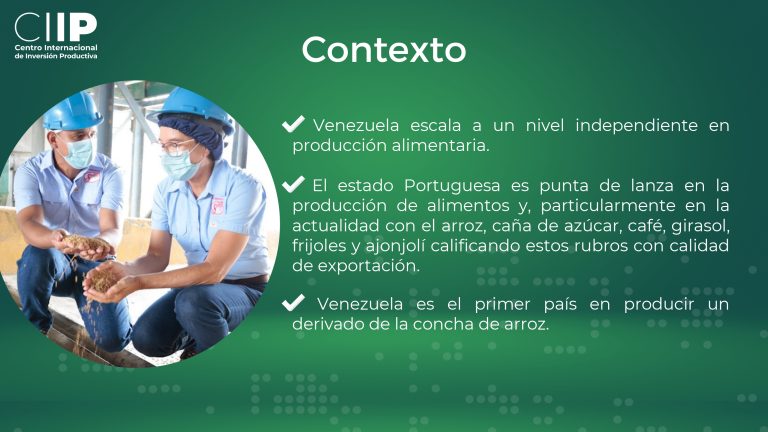 CIIP
Centro Internacional de Inversión Productiva

Contexto

✔ Venezuela escala a un nivel independiente en producción alimentaria.

✔ El estado Portuguesa es punta de lanza en la producción de alimentos y, particularmente en la actualidad con el arroz, caña de azúcar, café, girasol, frijoles y ajonjolí calificando estos rubros con calidad de exportación.

✔ Venezuela es el primer país en producir un derivado de la concha de arroz.